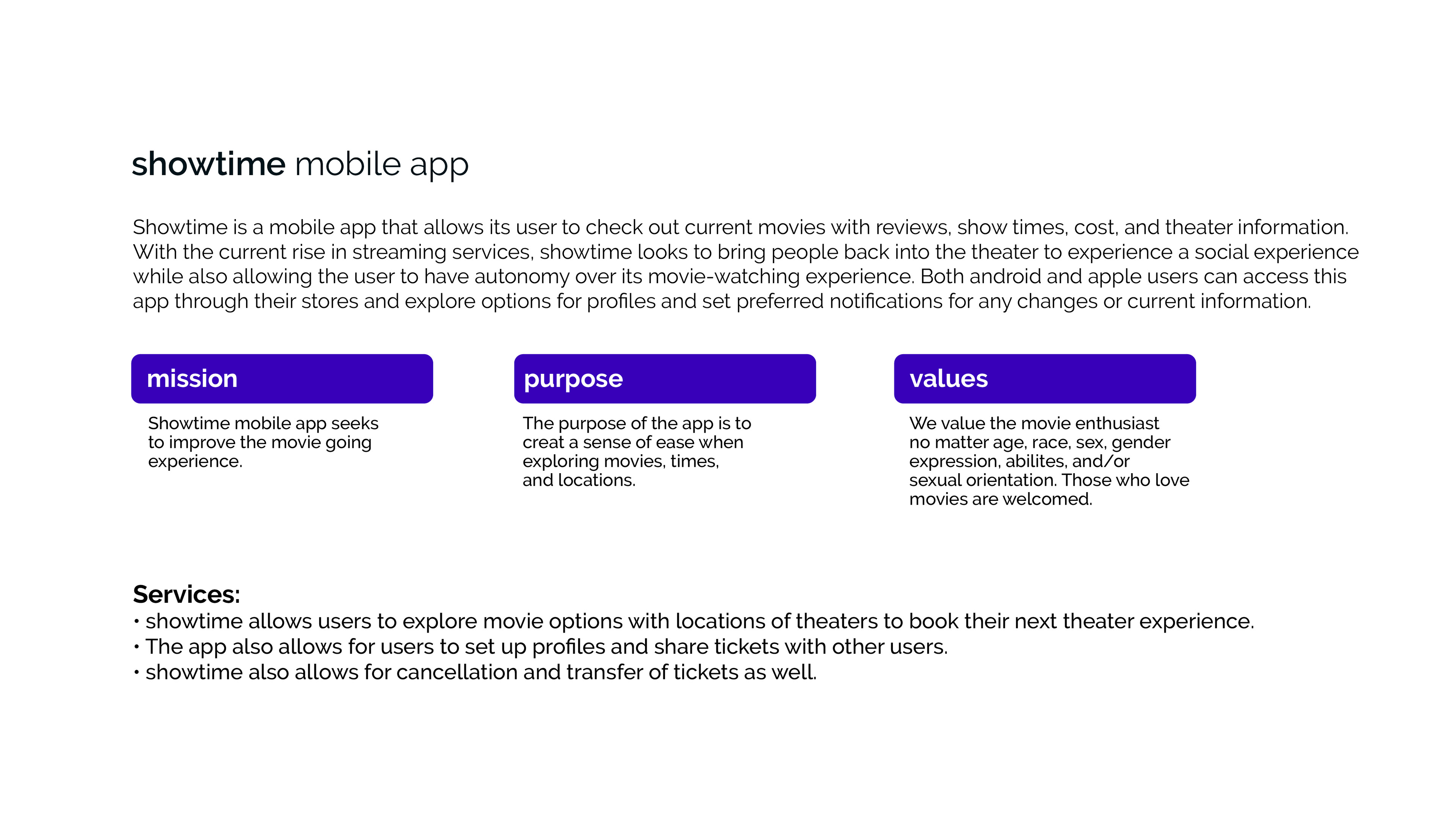 showtime mobile app

Showtime is a mobile app that allows its user to check out current movies with reviews, show times, cost, and theater information. With the current rise in streaming services, showtime looks to bring people back into the theater to experience a social experience while also allowing the user to have autonomy over its movie-watching experience. Both android and apple users can access this app through their stores and explore options for profiles and set preferred notifications for any changes or current information.

mission

Showtime mobile app seeks to improve the movie going experience.

purpose

The purpose of the app is to creat a sense of ease when exploring movies, times, and locations.

values

We value the movie enthusiast no matter age, race, sex, gender expression, abilites, and/or sexual orientation. Those who love movies are welcomed.

Services:
• showtime allows users to explore movie options with locations of theaters to book their next theater experience.
• The app also allows for users to set up profiles and share tickets with other users.
• showtime also allows for cancellation and transfer of tickets as well.